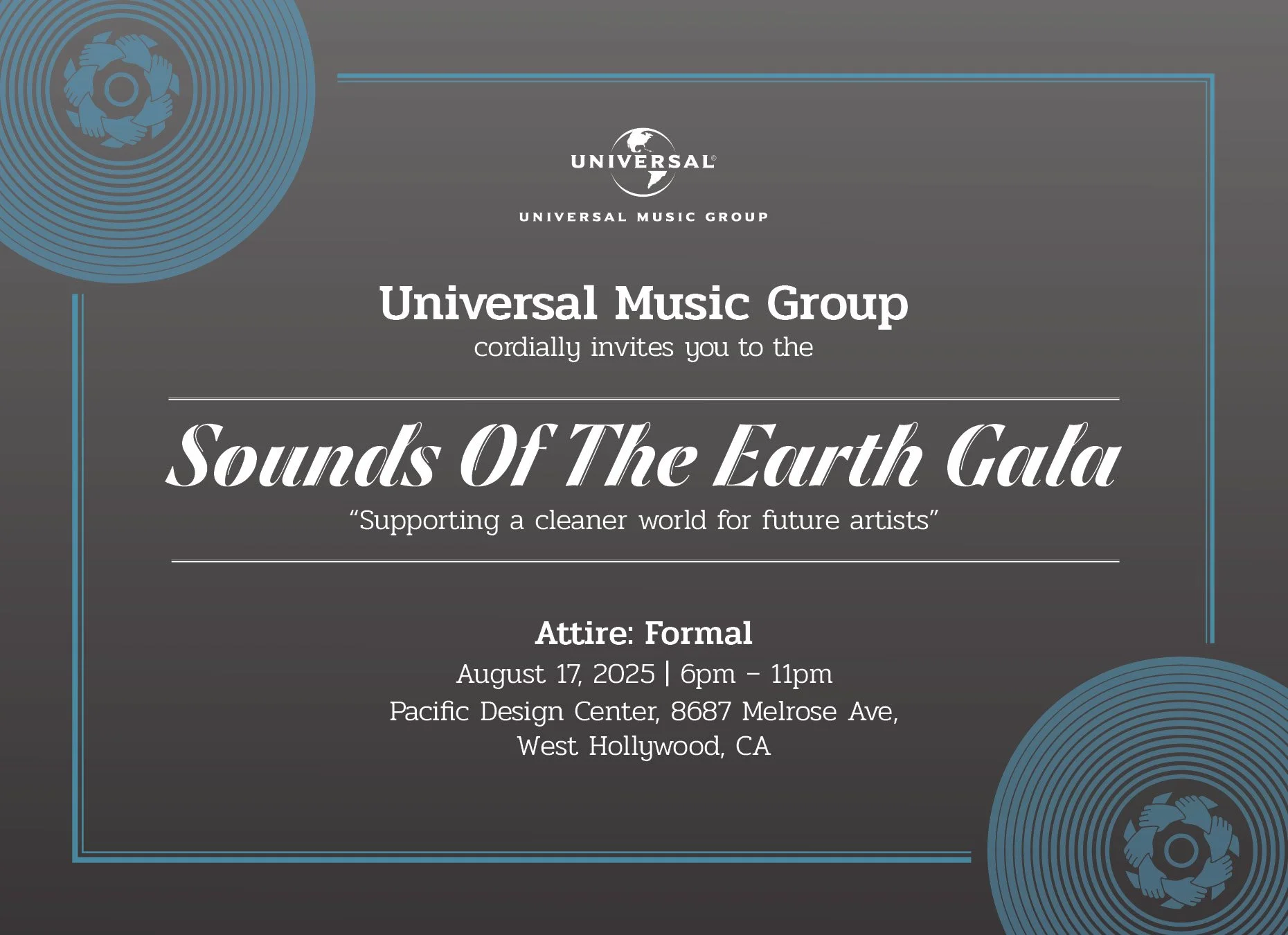 UNIVERSAL®

UNIVERSAL MUSIC GROUP

Universal Music Group
cordially invites you to the

Sounds Of The Earth Gala
"Supporting a cleaner world for future artists"

Attire: Formal
August 17, 2025 | 6pm – 11pm
Pacific Design Center, 8687 Melrose Ave,
West Hollywood, CA